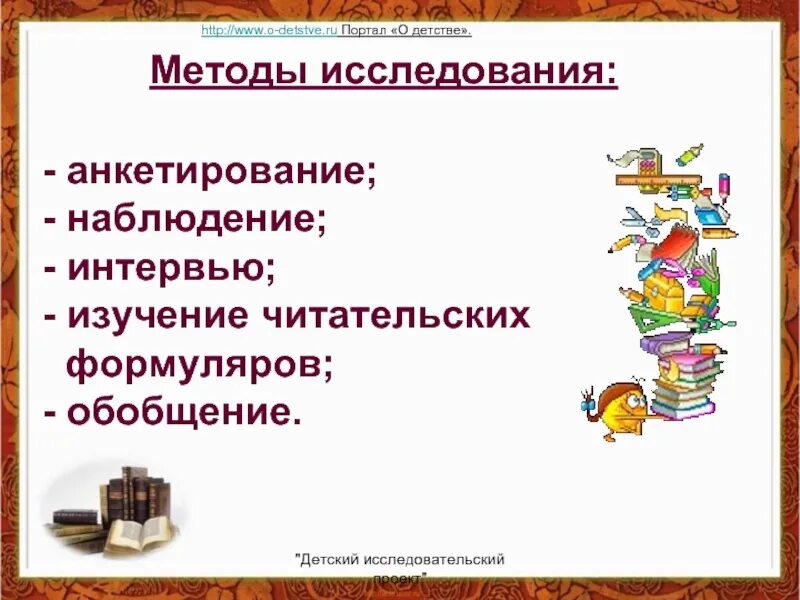 http://www.o-detstve.ru Портал «О детстве».

Методы исследования:

- анкетирование;
- наблюдение;
- интервью;
- изучение читательских формуляров;
- обобщение.

"Детский исследовательский проект"